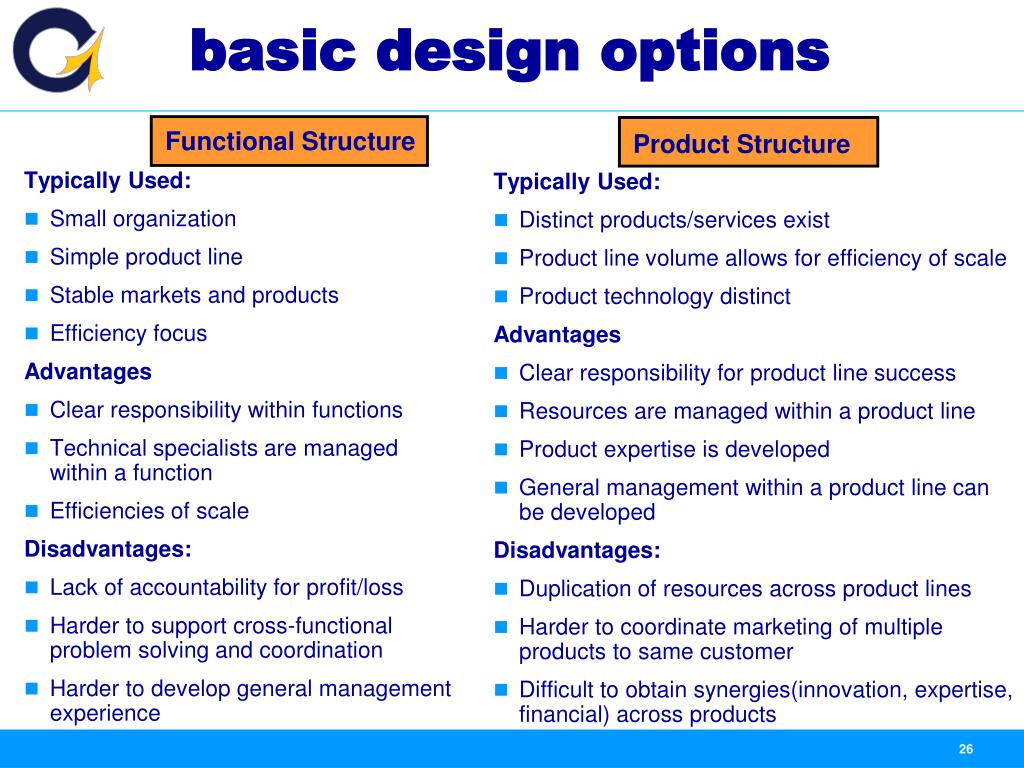 basic design options

Functional Structure

Typically Used:
- Small organization
- Simple product line
- Stable markets and products
- Efficiency focus

Advantages
- Clear responsibility within functions
- Technical specialists are managed within a function
- Efficiencies of scale

Disadvantages:
- Lack of accountability for profit/loss
- Harder to support cross-functional problem solving and coordination
- Harder to develop general management experience

Product Structure

Typically Used:
- Distinct products/services exist
- Product line volume allows for efficiency of scale
- Product technology distinct

Advantages
- Clear responsibility for product line success
- Resources are managed within a product line
- Product expertise is developed
- General management within a product line can be developed

Disadvantages:
- Duplication of resources across product lines
- Harder to coordinate marketing of multiple products to same customer
- Difficult to obtain synergies(innovation, expertise, financial) across products

26